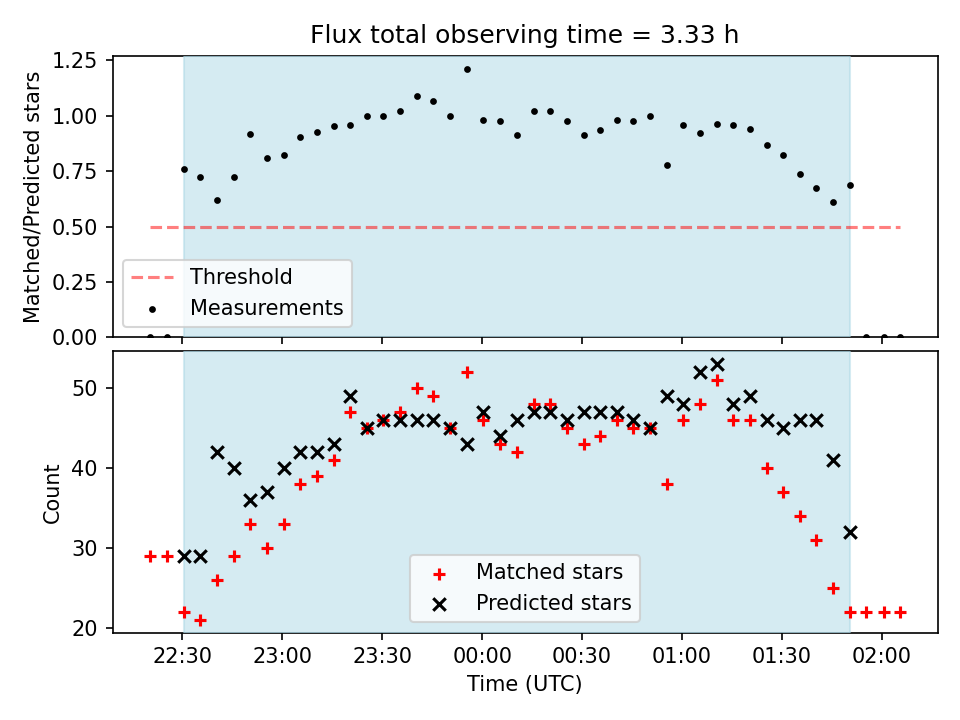 Flux total observing time = 3.33 h

Matched/Predicted stars

1.25
1.00
0.75
0.50
0.25
0.00

Threshold
Measurements

Count

50
40
30
20

Matched stars
Predicted stars

22:30
23:00
23:30
00:00
00:30
01:00
01:30
02:00

Time (UTC)